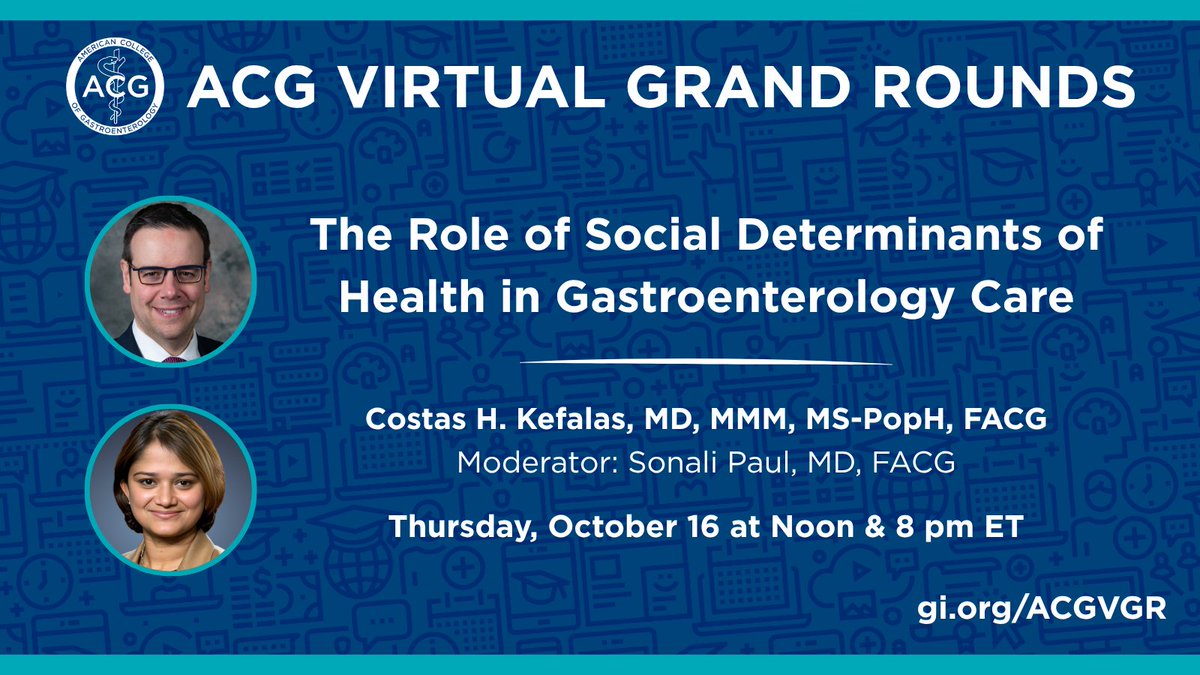 AMERICAN COLLEGE OF GASTROENTEROLOGY
ACG

ACG VIRTUAL GRAND ROUNDS

The Role of Social Determinants of Health in Gastroenterology Care

Costas H. Kefalas, MD, MMM, MS-PopH, FACG
Moderator: Sonali Paul, MD, FACG

Thursday, October 16 at Noon & 8 pm ET

gi.org/ACGVGR